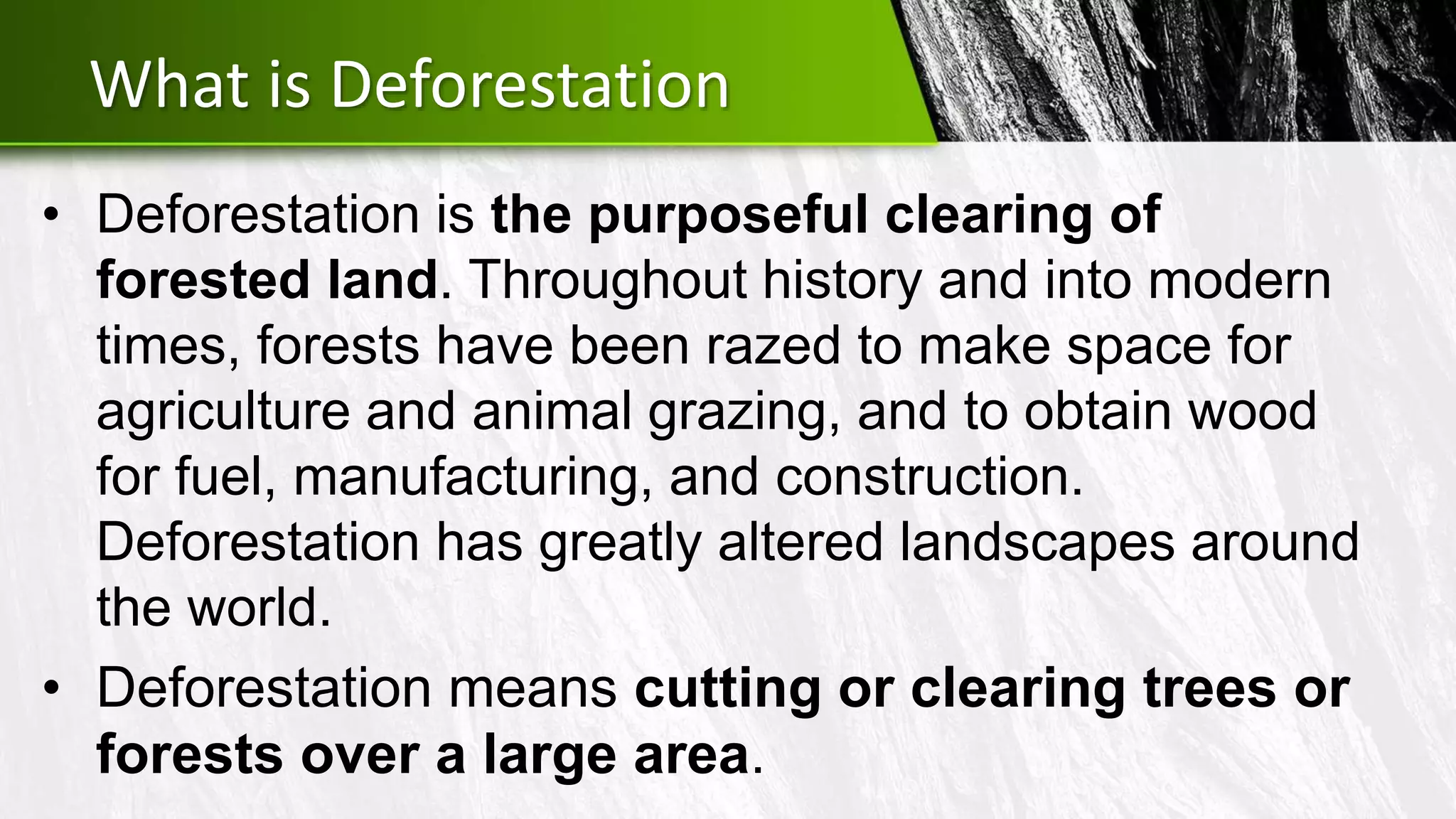 What is Deforestation

• Deforestation is the purposeful clearing of forested land. Throughout history and into modern times, forests have been razed to make space for agriculture and animal grazing, and to obtain wood for fuel, manufacturing, and construction. Deforestation has greatly altered landscapes around the world.

• Deforestation means cutting or clearing trees or forests over a large area.